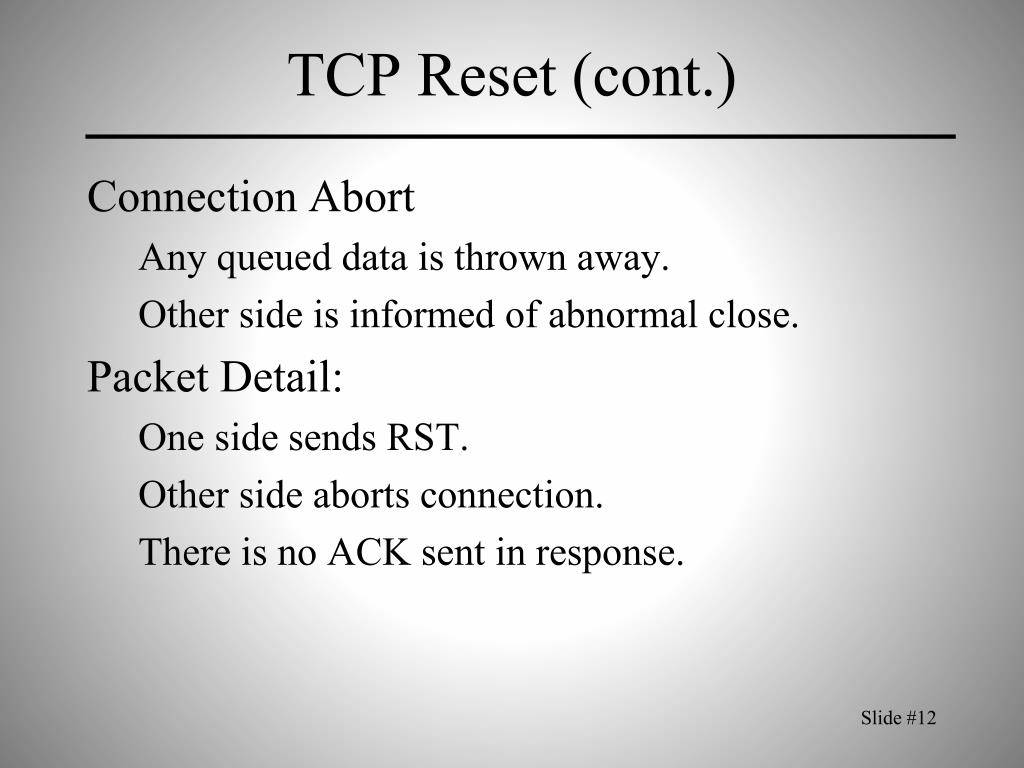 TCP Reset (cont.)

Connection Abort

Any queued data is thrown away.

Other side is informed of abnormal close.

Packet Detail:

One side sends RST.

Other side aborts connection.

There is no ACK sent in response.

Slide #12